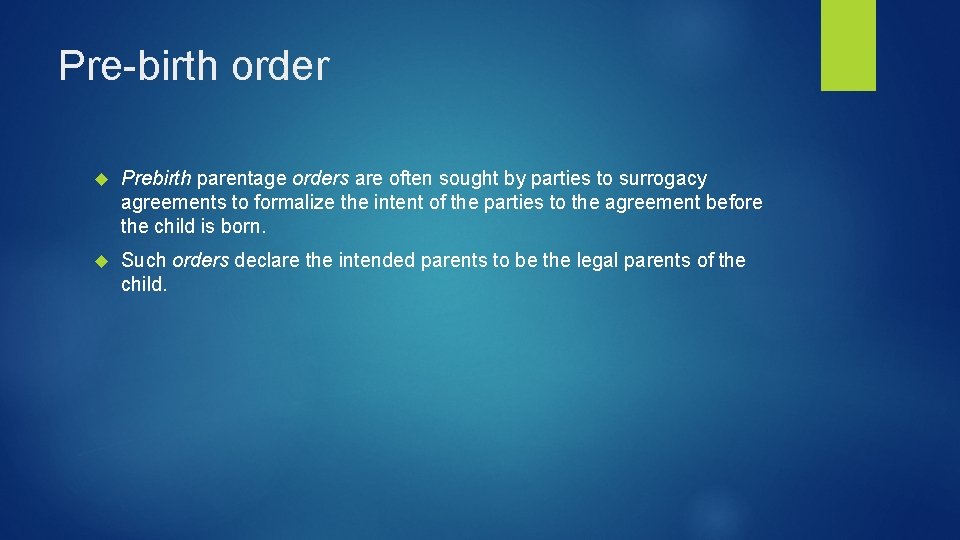 Pre-birth order

Prebirth parentage orders are often sought by parties to surrogacy agreements to formalize the intent of the parties to the agreement before the child is born.

Such orders declare the intended parents to be the legal parents of the child.